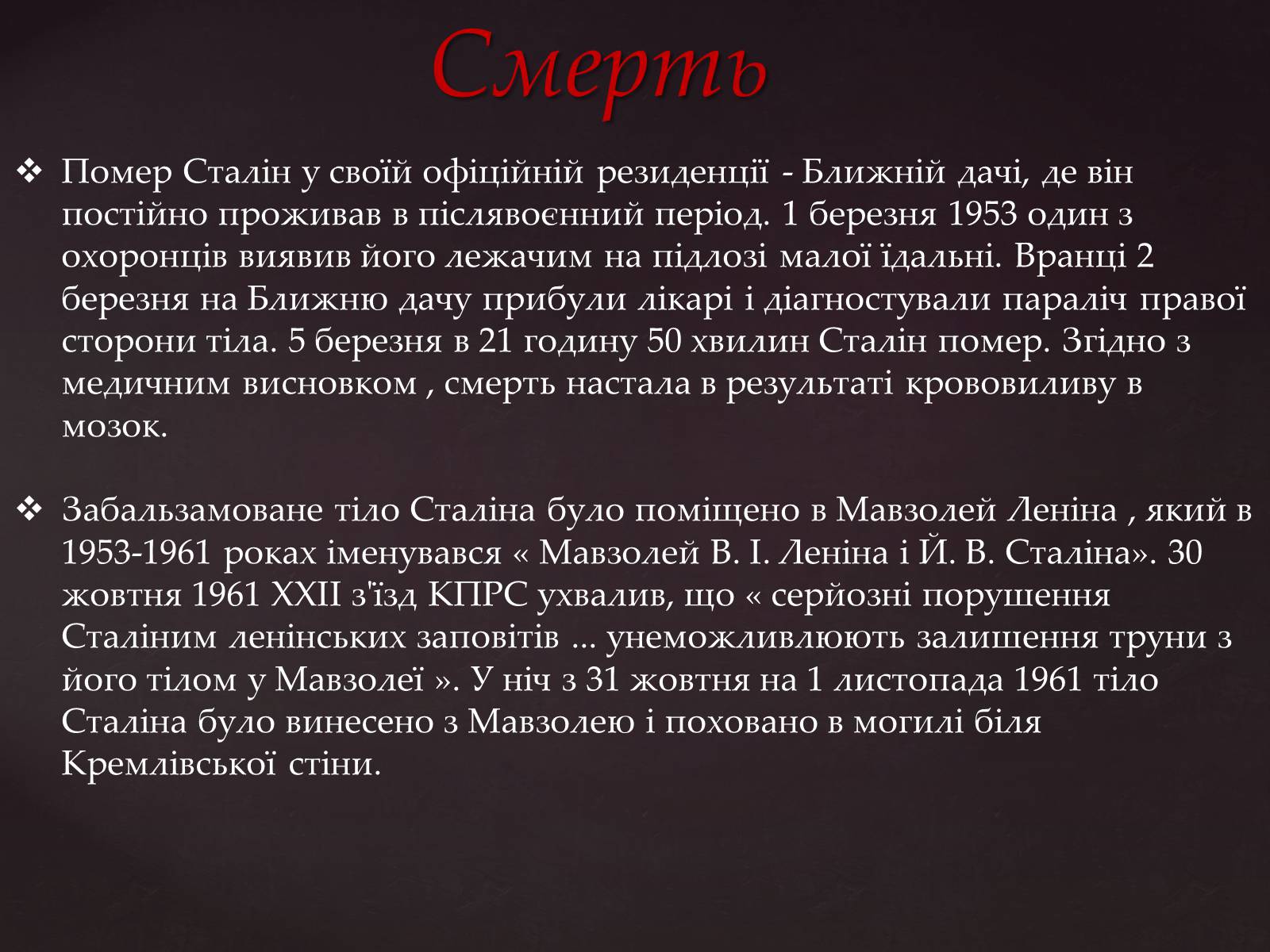 Смерть

❖ Помер Сталін у своїй офіційній резиденції - Ближній дачі, де він постійно проживав в післявоєнний період. 1 березня 1953 один з охоронців виявив його лежачим на підлозі малої їдальні. Вранці 2 березня на Ближню дачу прибули лікарі і діагностували параліч правої сторони тіла. 5 березня в 21 годину 50 хвилин Сталін помер. Згідно з медичним висновком , смерть настала в результаті крововиливу в мозок.

❖ Забальзамоване тіло Сталіна було поміщено в Мавзолей Леніна , який в 1953-1961 роках іменувався « Мавзолей В. І. Леніна і Й. В. Сталіна». 30 жовтня 1961 XXII з'їзд КПРС ухвалив, що « серйозні порушення Сталіним ленінських заповітів ... унеможливлюють залишення труни з його тілом у Мавзолеї ». У ніч з 31 жовтня на 1 листопада 1961 тіло Сталіна було винесено з Мавзолею і поховано в могилі біля Кремлівської стіни.